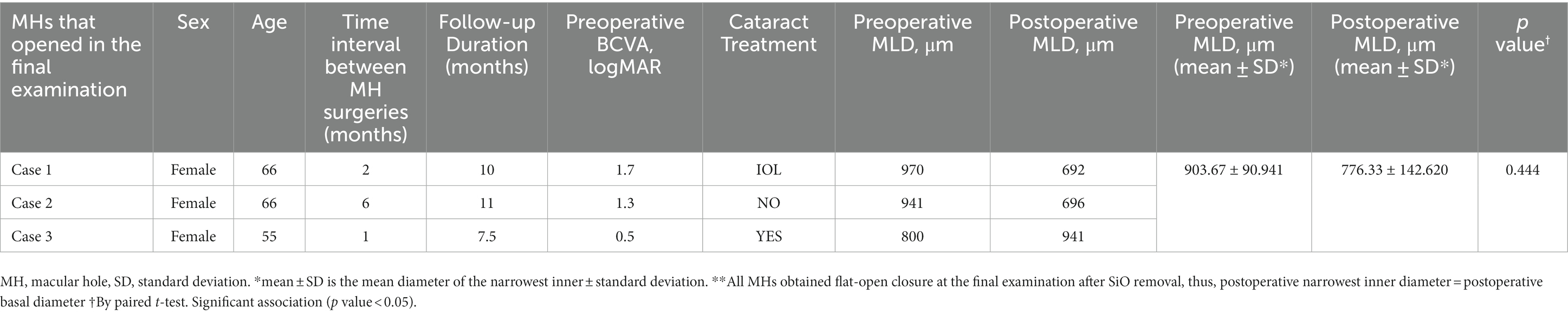 | MHs that opened in the final examination | Sex | Age | Time interval between MH surgeries (months) | Follow-up Duration (months) | Preoperative BCVA, logMAR | Cataract Treatment | Preoperative MLD, μm | Postoperative MLD, μm | Preoperative MLD, μm (mean ± SD*) | Postoperative MLD, μm (mean ± SD*) | $p$ value† |
|---|---|---|---|---|---|---|---|---|---|---|---|
| Case 1 | Female | 66 | 2 | 10 | 1.7 | IOL | 970 | 692 | 903.67 ± 90.941 | 776.33 ± 142.620 | 0.444 |
| Case 2 | Female | 66 | 6 | 11 | 1.3 | NO | 941 | 696 | | | |
| Case 3 | Female | 55 | 1 | 7.5 | 0.5 | YES | 800 | 941 | | | |

MH, macular hole, SD, standard deviation. *mean ± SD is the mean diameter of the narrowest inner ± standard deviation. **All MHs obtained flat-open closure at the final examination after SiO removal, thus, postoperative narrowest inner diameter = postoperative basal diameter †By paired $t$-test. Significant association ($p$ value < 0.05).